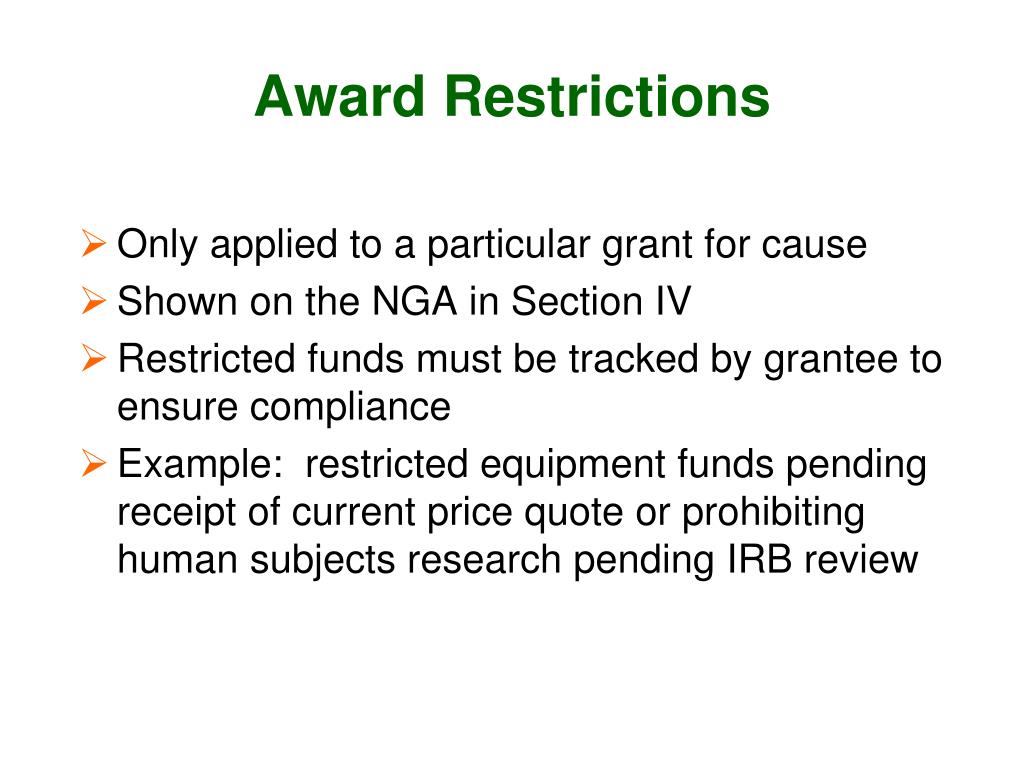 Award Restrictions

➢ Only applied to a particular grant for cause
➢ Shown on the NGA in Section IV
➢ Restricted funds must be tracked by grantee to ensure compliance
➢ Example:  restricted equipment funds pending receipt of current price quote or prohibiting human subjects research pending IRB review